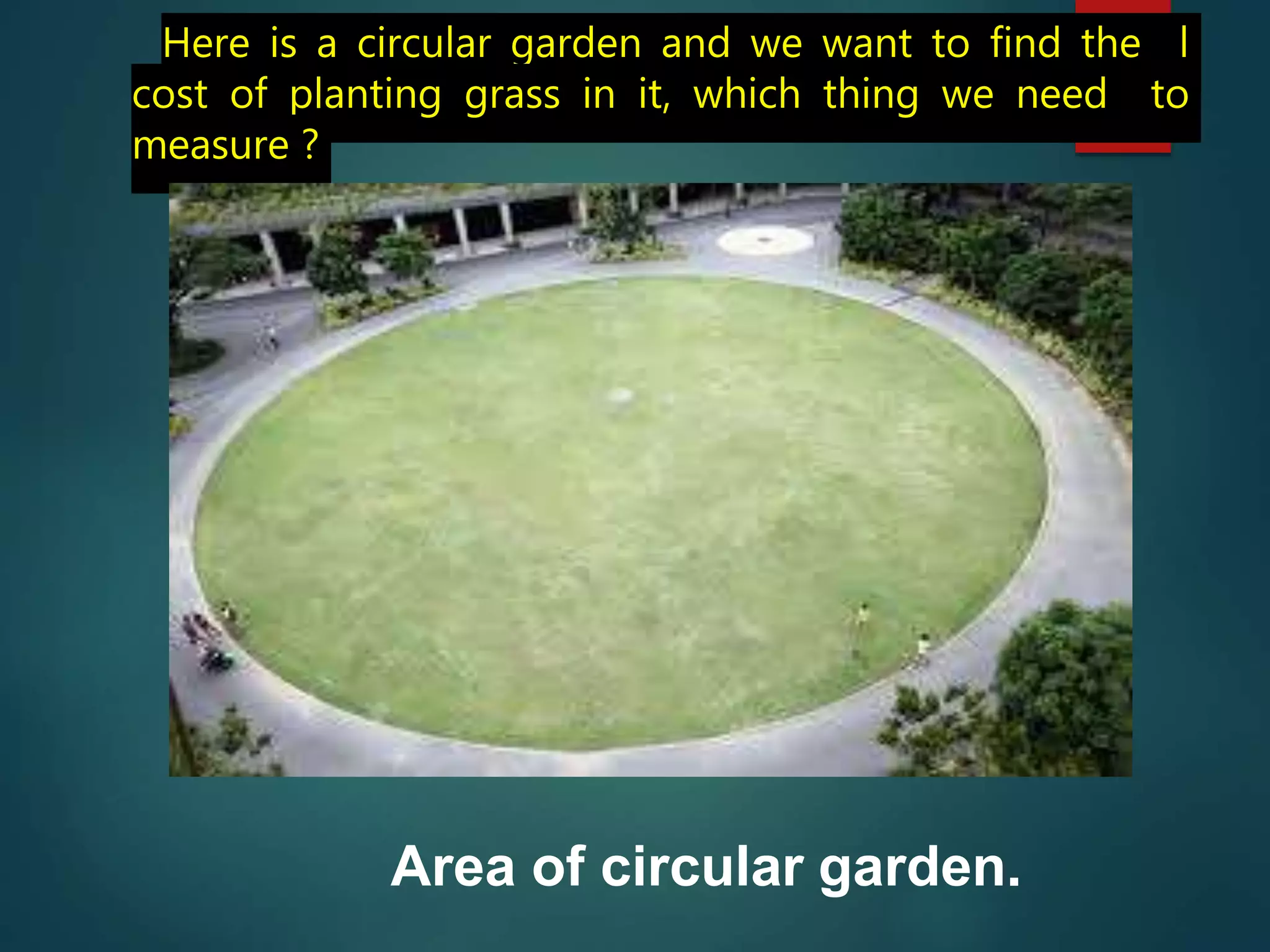 Here is a circular garden and we want to find the l cost of planting grass in it, which thing we need to measure ?

Area of circular garden.